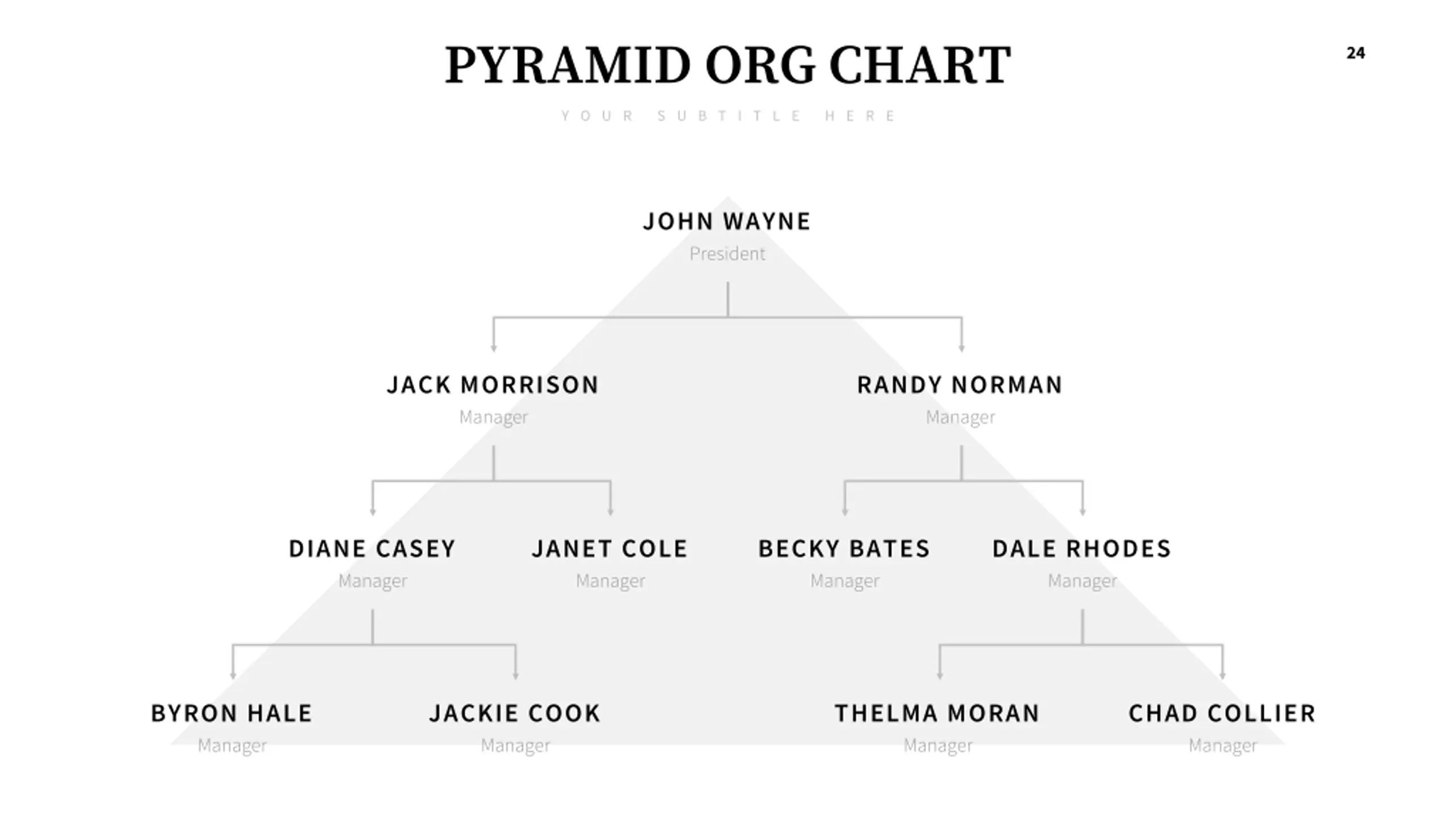 PYRAMID ORG CHART

24

YOUR SUBTITLE HERE

JOHN WAYNE
President

JACK MORRISON
Manager

RANDY NORMAN
Manager

DIANE CASEY
Manager

JANET COLE
Manager

BECKY BATES
Manager

DALE RHODES
Manager

BYRON HALE
Manager

JACKIE COOK
Manager

THELMA MORAN
Manager

CHAD COLLIER
Manager